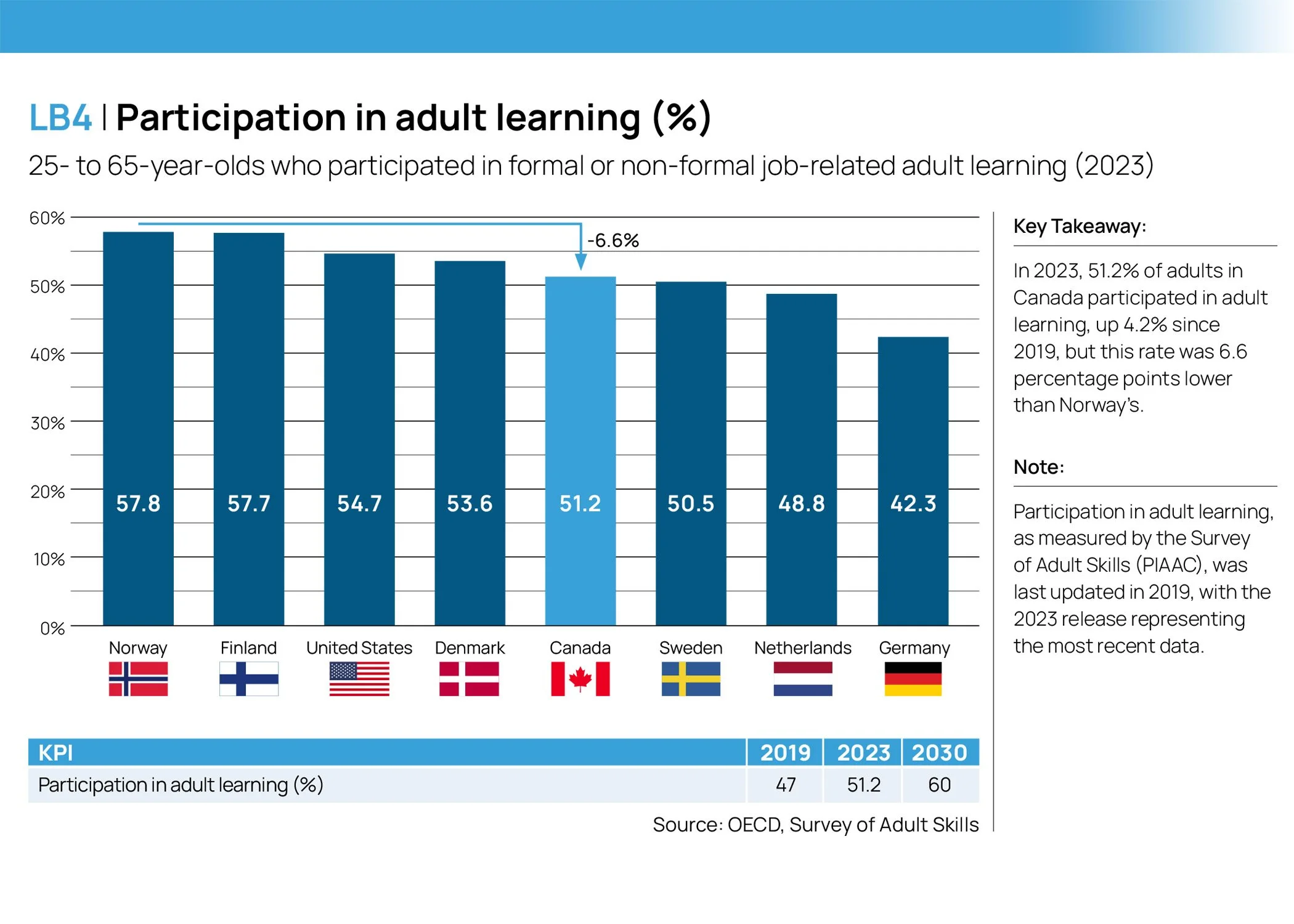 LB4 | Participation in adult learning (%)

25- to 65-year-olds who participated in formal or non-formal job-related adult learning (2023)

60%
50%
40%
30%
20%
10%
0%

-6.6%

57.8
57.7
54.7
53.6
51.2
50.5
48.8
42.3

Norway
Finland
United States
Denmark
Canada
Sweden
Netherlands
Germany

| KPI | 2019 | 2023 | 2030 |
|---|---|---|---|
| Participation in adult learning (%) | 47 | 51.2 | 60 |

Source: OECD, Survey of Adult Skills

Key Takeaway:

In 2023, 51.2% of adults in Canada participated in adult learning, up 4.2% since 2019, but this rate was 6.6 percentage points lower than Norway's.

Note:

Participation in adult learning, as measured by the Survey of Adult Skills (PIAAC), was last updated in 2019, with the 2023 release representing the most recent data.